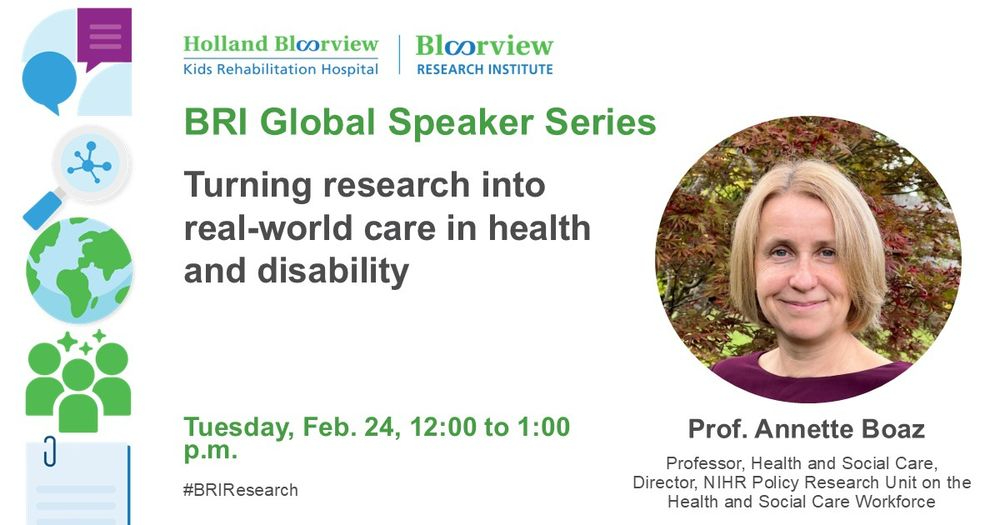 Holland Bloorview
Kids Rehabilitation Hospital

Bloorview
RESEARCH INSTITUTE

BRI Global Speaker Series

Turning research into real-world care in health and disability

Tuesday, Feb. 24, 12:00 to 1:00 p.m.

#BRIResearch

Prof. Annette Boaz

Professor, Health and Social Care,
Director, NIHR Policy Research Unit on the Health and Social Care Workforce